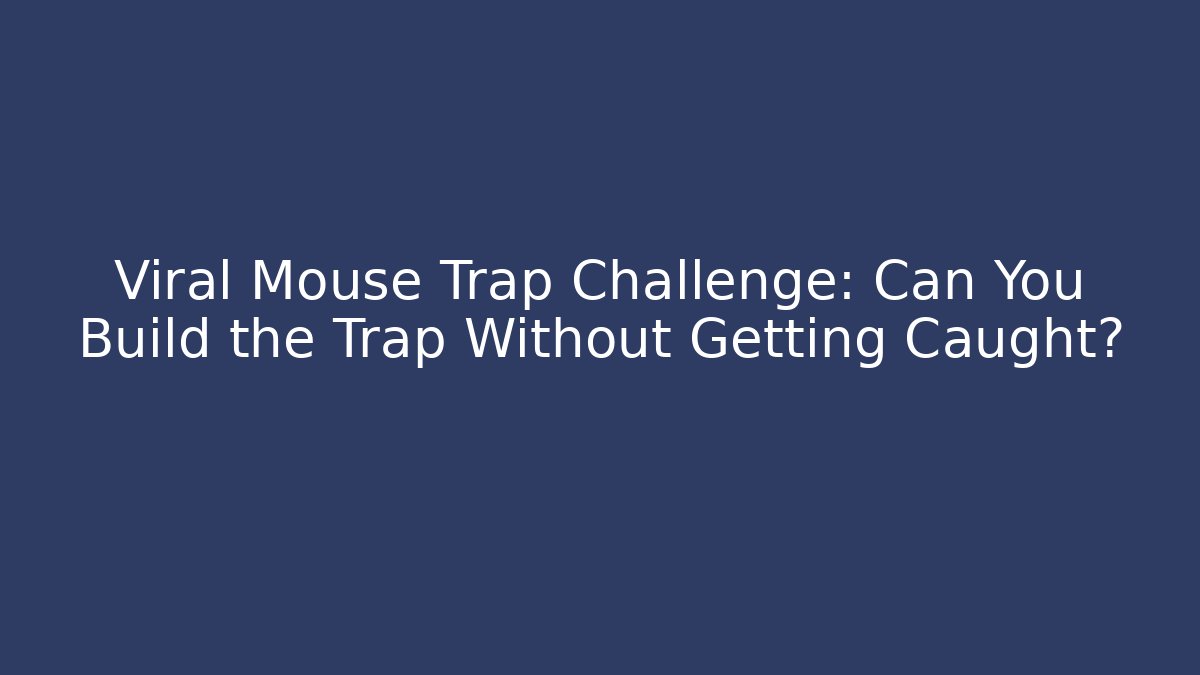 Viral Mouse Trap Challenge: Can You Build the Trap Without Getting Caught?